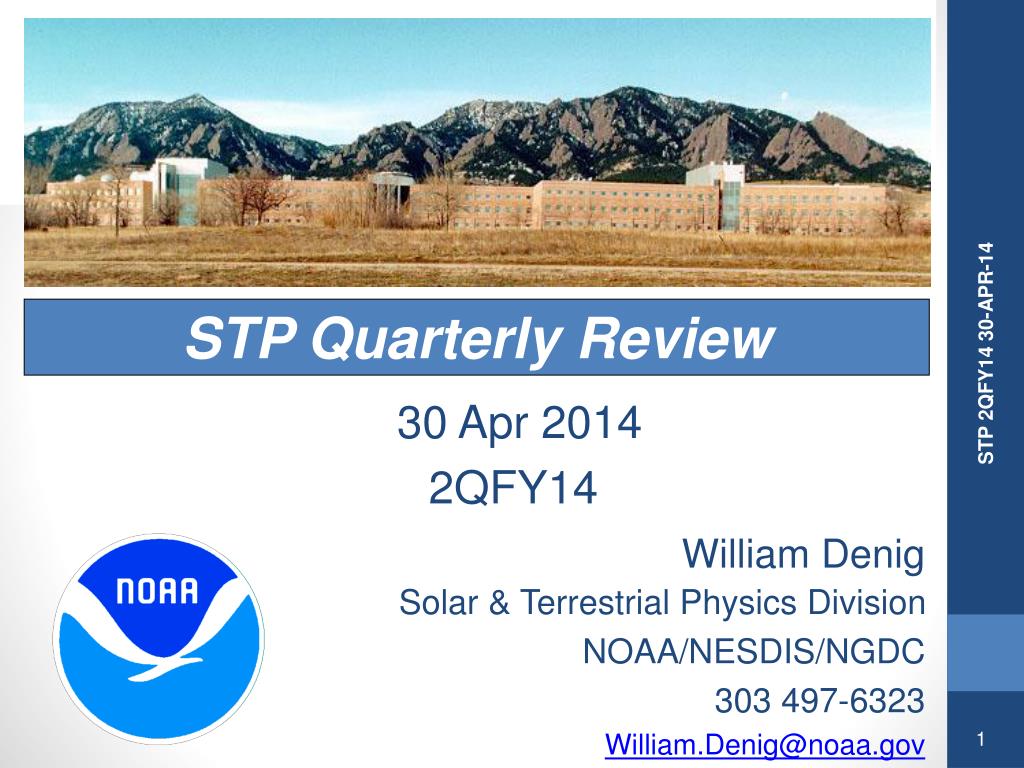 STP Quarterly Review

30 Apr 2014
2QFY14

NOAA

William Denig
Solar & Terrestrial Physics Division
NOAA/NESDIS/NGDC
303 497-6323
William.Denig@noaa.gov

STP 2QFY14 30-APR-14

1